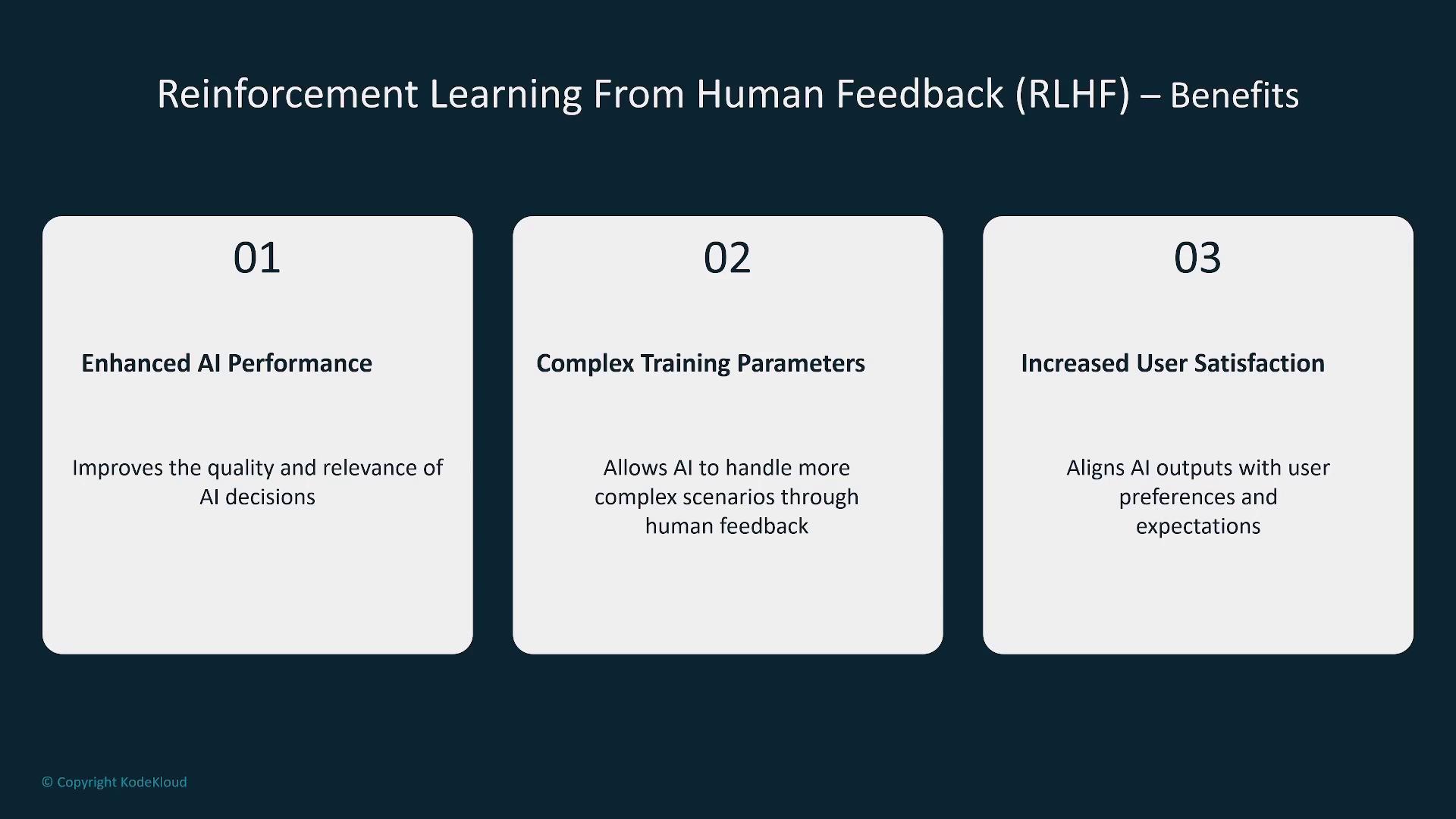 Reinforcement Learning From Human Feedback (RLHF) – Benefits

01

Enhanced AI Performance

Improves the quality and relevance of AI decisions

02

Complex Training Parameters

Allows AI to handle more complex scenarios through human feedback

03

Increased User Satisfaction

Aligns AI outputs with user preferences and expectations

© Copyright KodeKloud